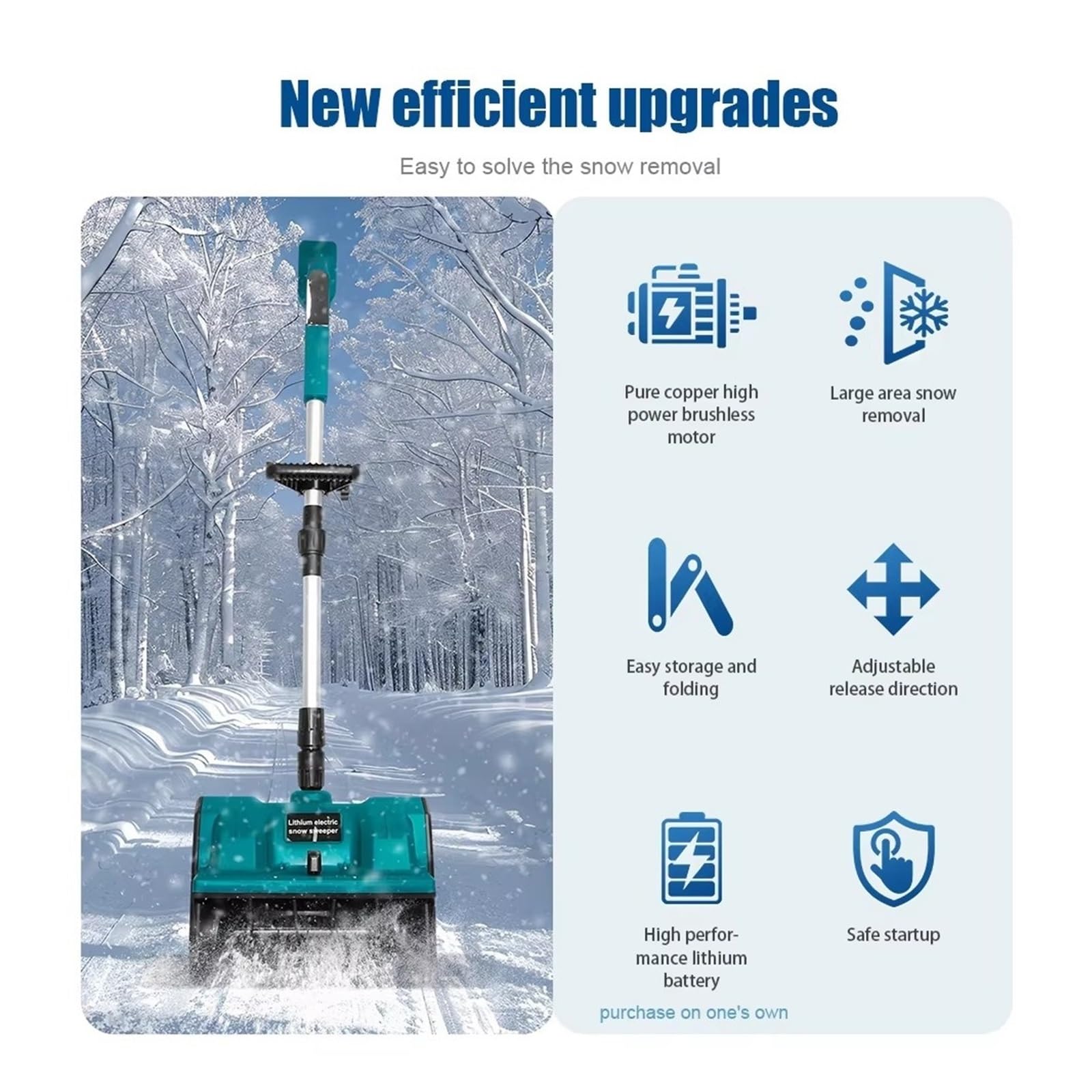 New efficient upgrades

Easy to solve the snow removal

Lithium electric snow sweeper

Pure copper high power brushless motor

Large area snow removal

Easy storage and folding

Adjustable release direction

High performance lithium battery

purchase on one's own

Safe startup